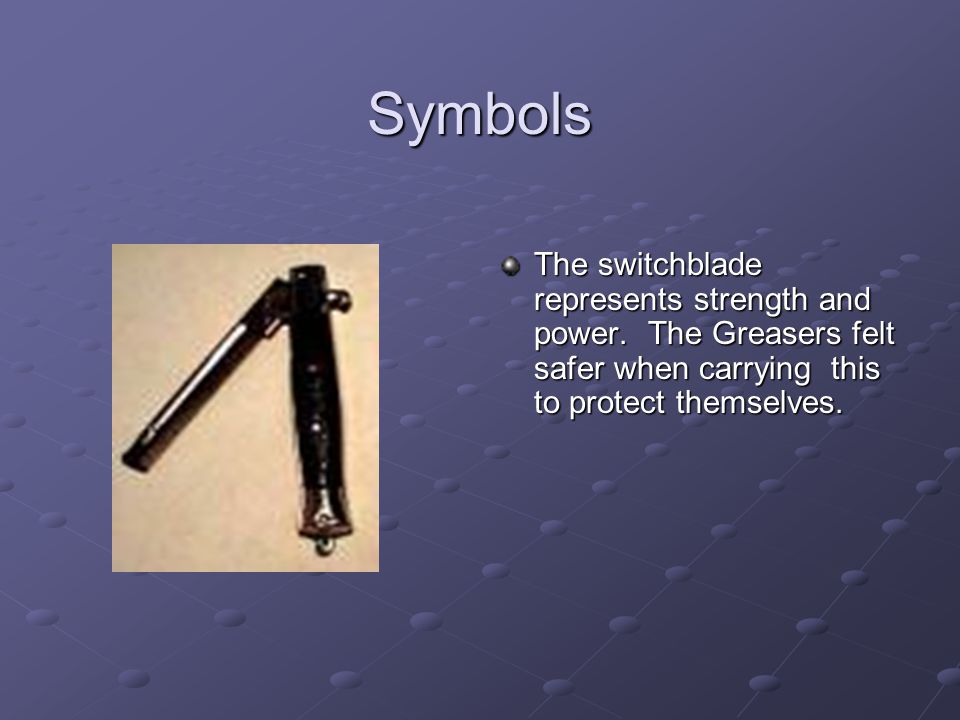 Symbols

The switchblade represents strength and power.  The Greasers felt safer when carrying  this to protect themselves.